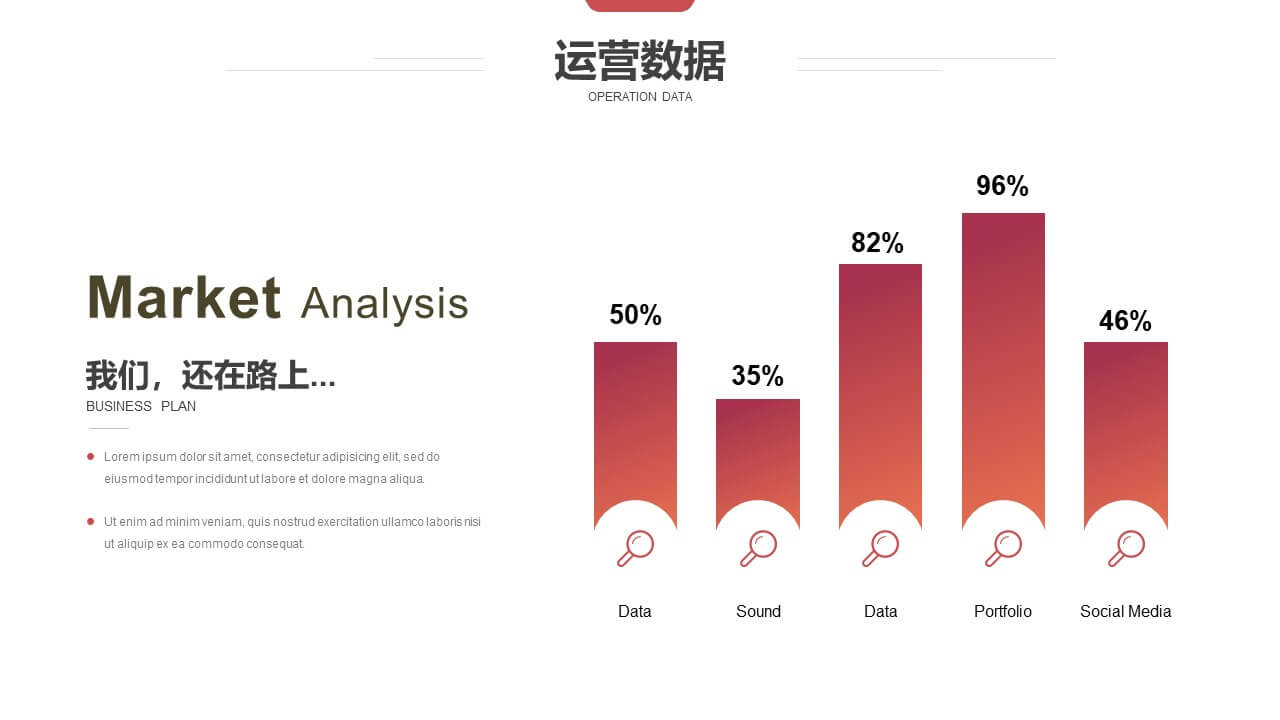 运营数据
OPERATION DATA

Market Analysis

我们，还在路上...
BUSINESS PLAN

Lorem ipsum dolor sit amet, consectetur adipisicing elit, sed do eiusmod tempor incididunt ut labore et dolore magna aliqua.

Ut enim ad minim veniam, quis nostrud exercitation ullamco laboris nisi ut aliquip ex ea commodo consequat.

50%
35%
82%
96%
46%

Data
Sound
Data
Portfolio
Social Media